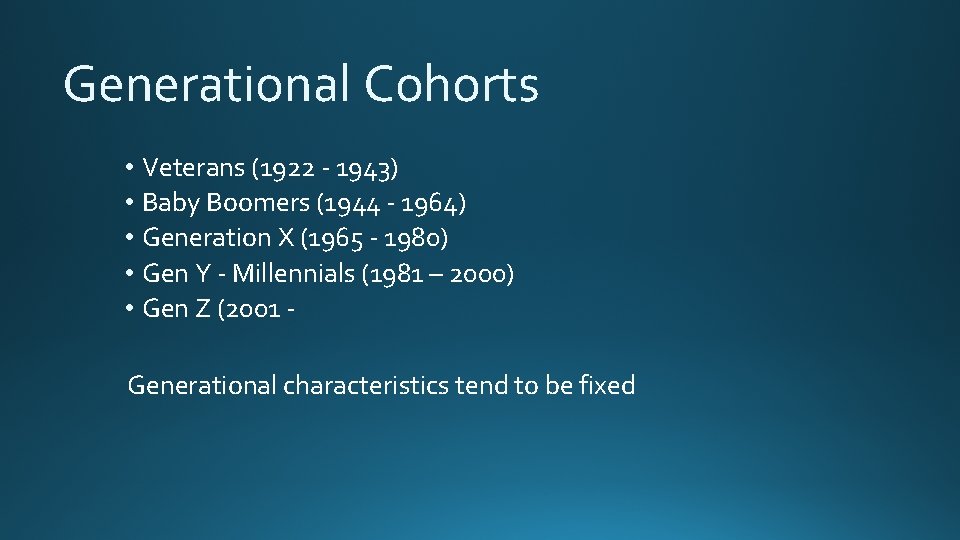 Generational Cohorts

• Veterans (1922 - 1943)
• Baby Boomers (1944 - 1964)
• Generation X (1965 - 1980)
• Gen Y - Millennials (1981 – 2000)
• Gen Z (2001 -

Generational characteristics tend to be fixed